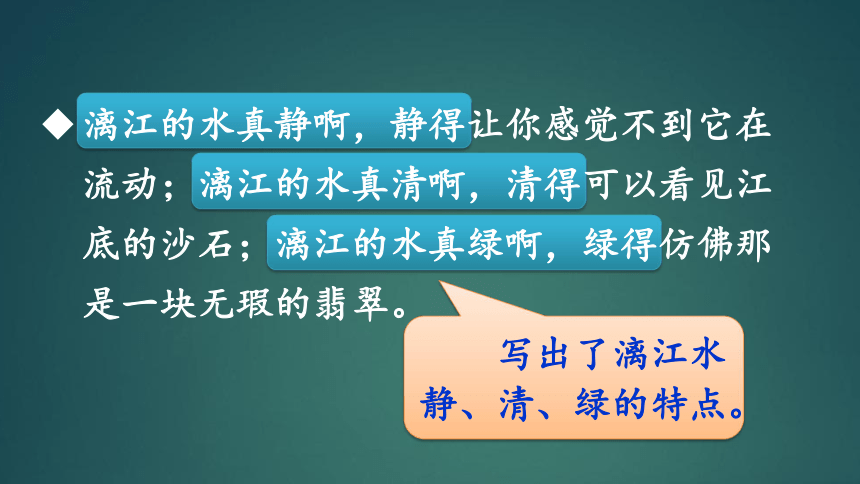 ◆漓江的水真静啊，静得让你感觉不到它在流动；漓江的水真清啊，清得可以看见江底的沙石；漓江的水真绿啊，绿得仿佛那是一块无瑕的翡翠。

写出了漓江水静、清、绿的特点。